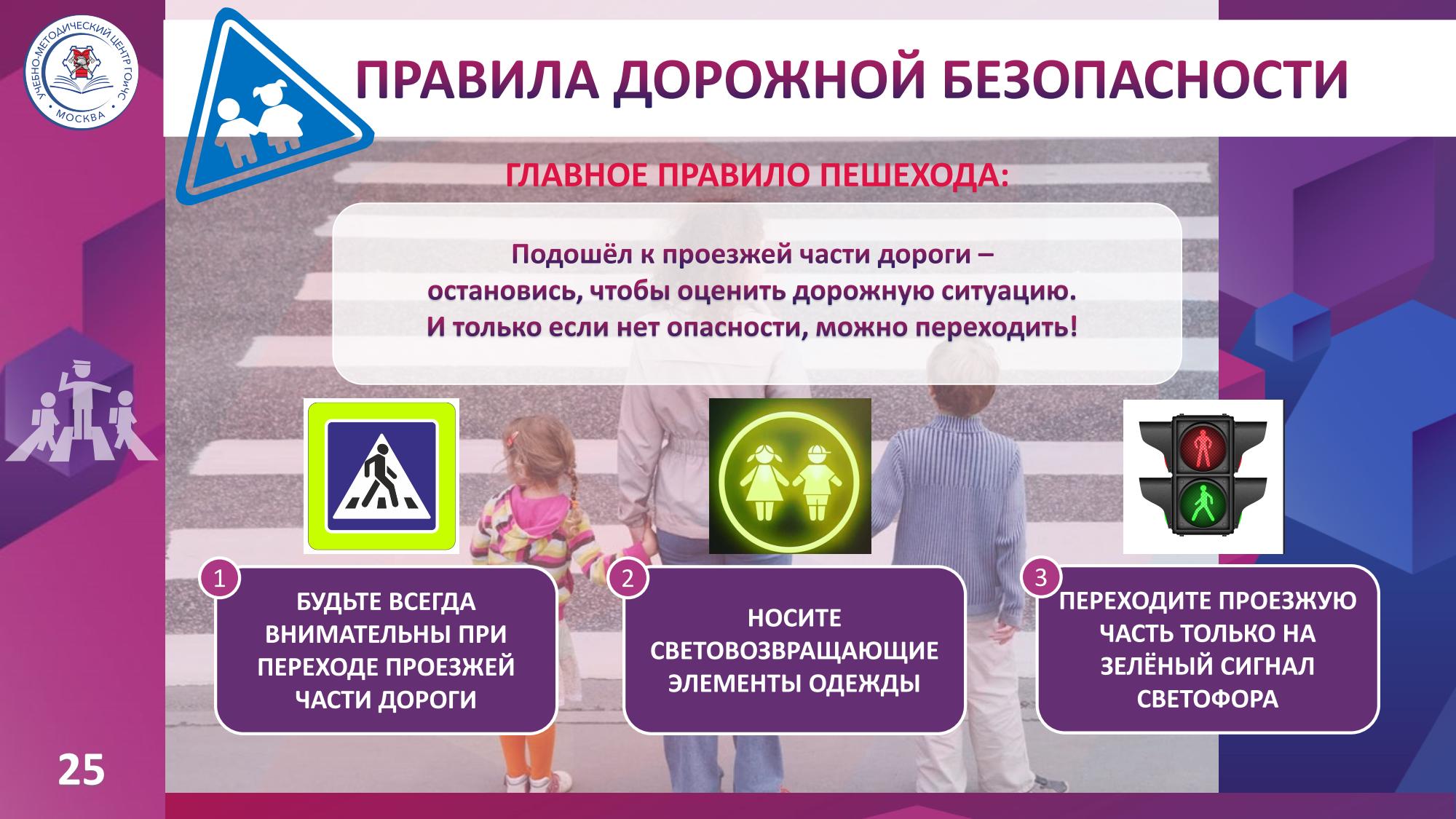 УЧЕБНО-МЕТОДИЧЕСКИЙ ЦЕНТР ГОиЧС
МОСКВА

ПРАВИЛА ДОРОЖНОЙ БЕЗОПАСНОСТИ

ГЛАВНОЕ ПРАВИЛО ПЕШЕХОДА:

Подошёл к проезжей части дороги – остановись, чтобы оценить дорожную ситуацию. И только если нет опасности, можно переходить!

1
БУДЬТЕ ВСЕГДА ВНИМАТЕЛЬНЫ ПРИ ПЕРЕХОДЕ ПРОЕЗЖЕЙ ЧАСТИ ДОРОГИ

2
НОСИТЕ СВЕТОВОЗВРАЩАЮЩИЕ ЭЛЕМЕНТЫ ОДЕЖДЫ

3
ПЕРЕХОДИТЕ ПРОЕЗЖУЮ ЧАСТЬ ТОЛЬКО НА ЗЕЛЁНЫЙ СИГНАЛ СВЕТОФОРА

25